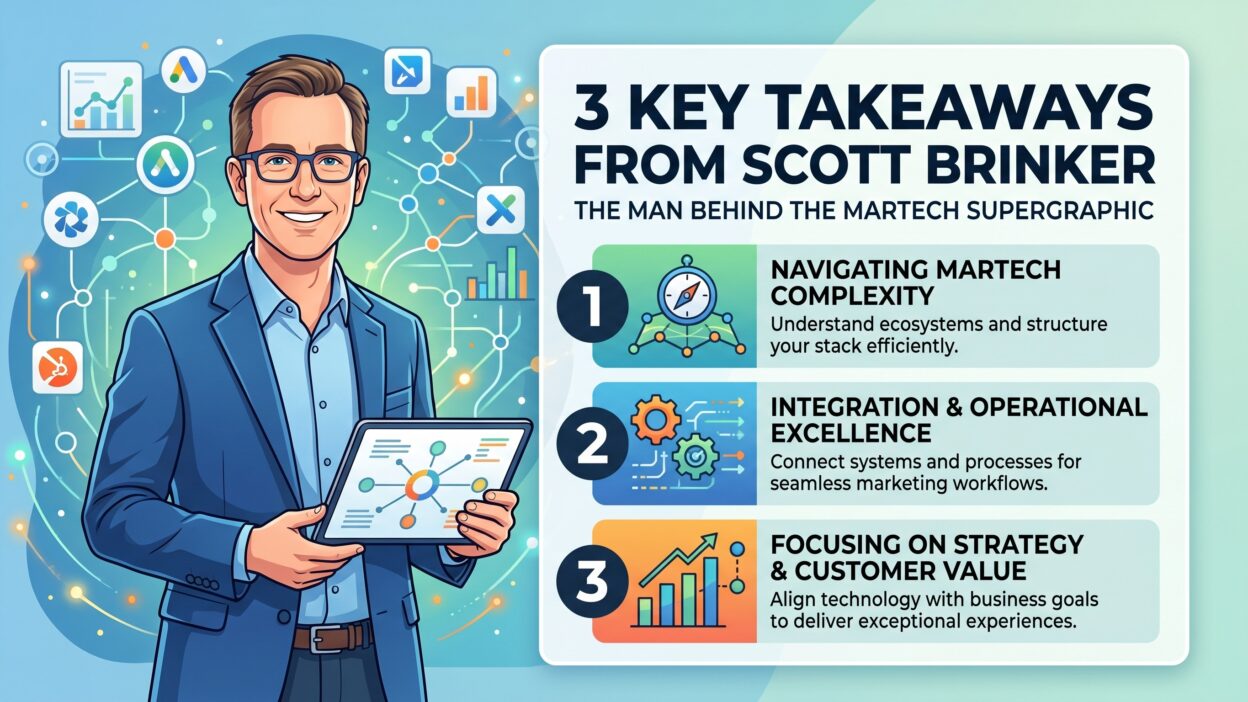 3 KEY TAKEAWAYS FROM SCOTT BRINKER

THE MAN BEHIND THE MARTECH SUPERGRAPHIC

1

NAVIGATING MARTECH COMPLEXITY

Understand ecosystems and structure your stack efficiently.

2

INTEGRATION & OPERATIONAL EXCELLENCE

Connect systems and processes for seamless marketing workflows.

3

FOCUSING ON STRATEGY & CUSTOMER VALUE

Align technology with business goals to deliver exceptional experiences.